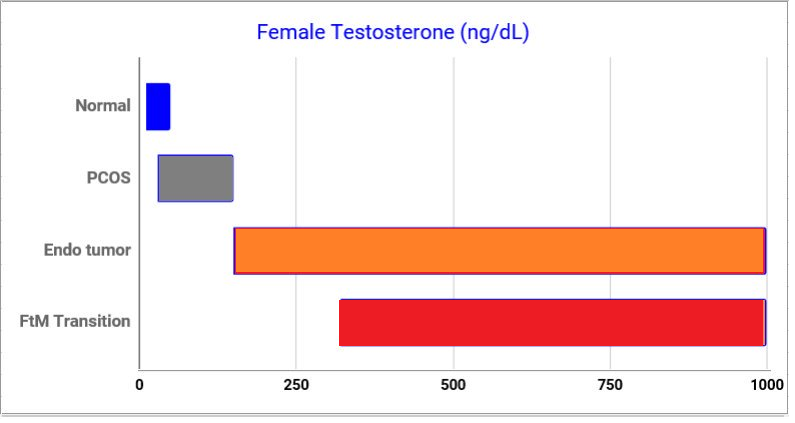 Female Testosterone (ng/dL)

Normal

PCOS

Endo tumor

FtM Transition

0
250
500
750
1000